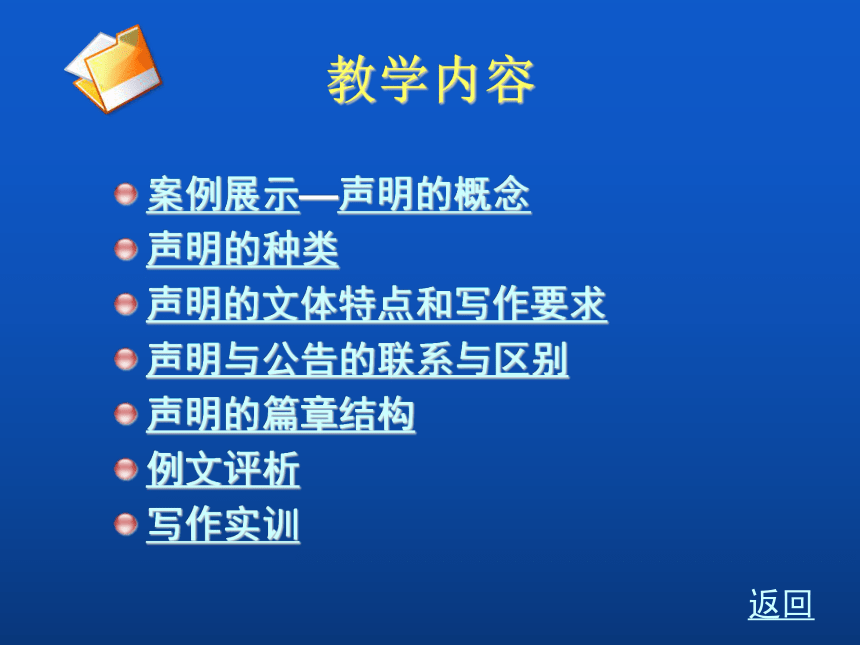 教学内容

案例展示—声明的概念
声明的种类
声明的文体特点和写作要求
声明与公告的联系与区别
声明的篇章结构
例文评析
写作实训

返回